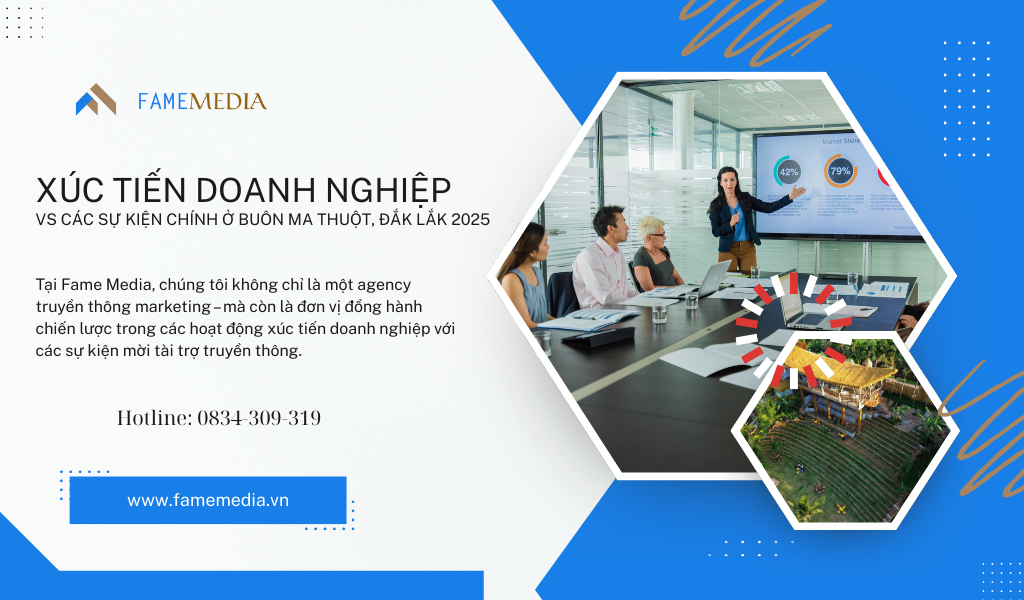 FAMEMEDIA

XÚC TIẾN DOANH NGHIỆP

VS CÁC SỰ KIỆN CHÍNH Ở BUÔN MA THUỘT, ĐẮK LẮK 2025

Tại Fame Media, chúng tôi không chỉ là một agency truyền thông marketing – mà còn là đơn vị đồng hành chiến lược trong các hoạt động xúc tiến doanh nghiệp với các sự kiện mời tài trợ truyền thông.

Hotline: 0834-309-319

www.famemedia.vn

Market Share

42%

79%